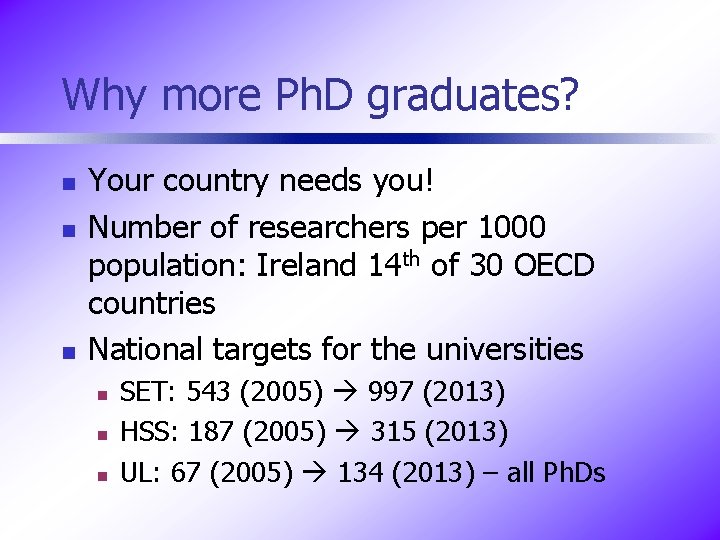 Why more PhD graduates?

- Your country needs you!
- Number of researchers per 1000 population: Ireland 14$^{th}$ of 30 OECD countries
- National targets for the universities
  - SET: 543 (2005) → 997 (2013)
  - HSS: 187 (2005) → 315 (2013)
  - UL: 67 (2005) → 134 (2013) – all PhDs